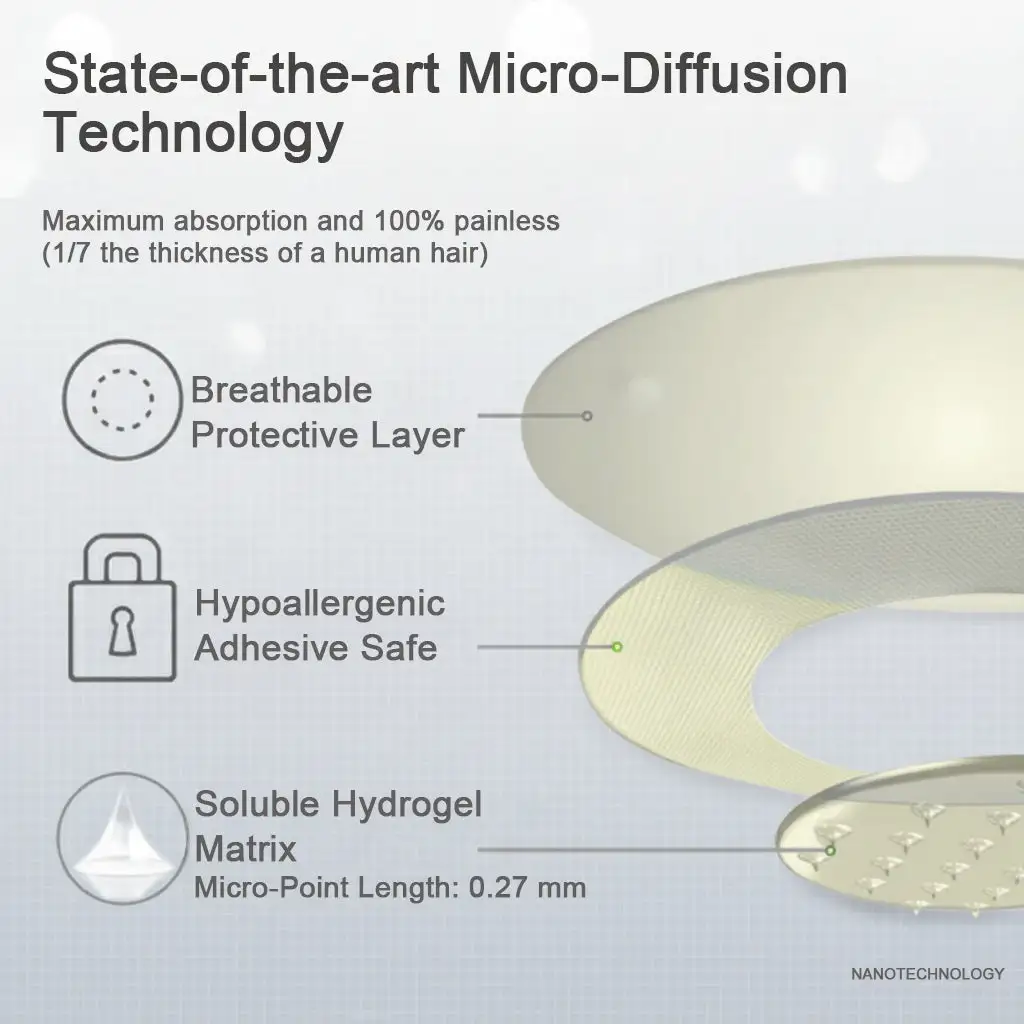 State-of-the-art Micro-Diffusion Technology

Maximum absorption and 100% painless
(1/7 the thickness of a human hair)

Breathable Protective Layer

Hypoallergenic Adhesive Safe

Soluble Hydrogel Matrix
Micro-Point Length: 0.27 mm

NANOTECHNOLOGY